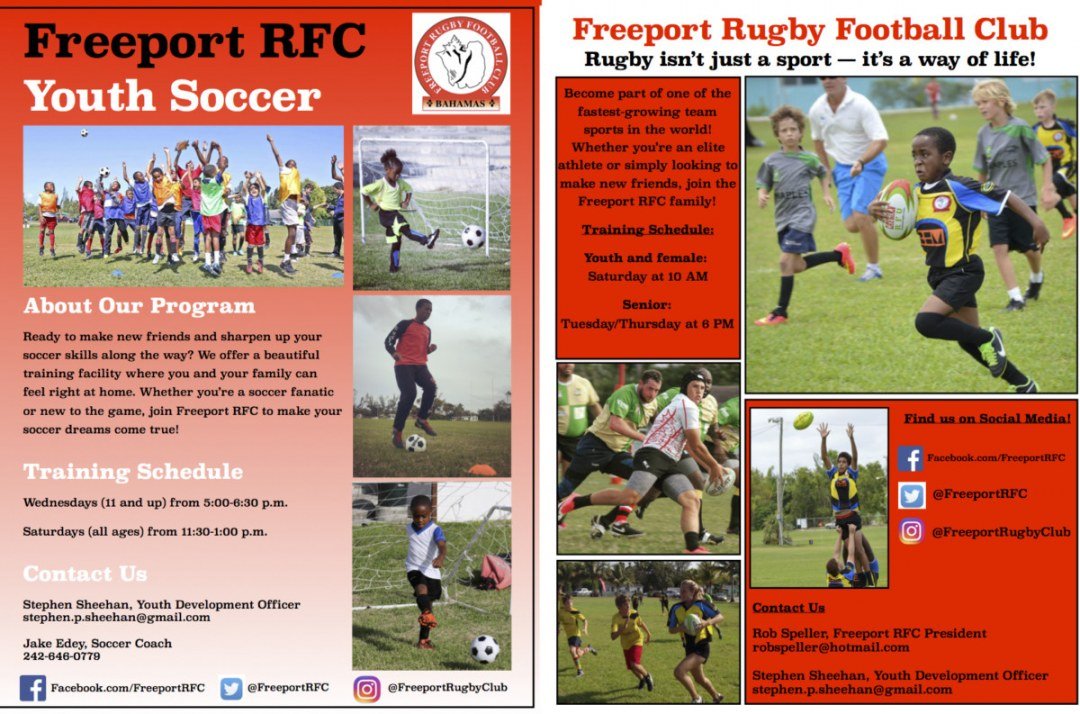 Freeport RFC
Youth Soccer

FREEPORT RUGBY FOOTBALL CLUB
BAHAMAS

About Our Program

Ready to make new friends and sharpen up your soccer skills along the way? We offer a beautiful training facility where you and your family can feel right at home. Whether you're a soccer fanatic or new to the game, join Freeport RFC to make your soccer dreams come true!

Training Schedule

Wednesdays (11 and up) from 5:00-6:30 p.m.

Saturdays (all ages) from 11:30-1:00 p.m.

Contact Us

Stephen Sheehan, Youth Development Officer
stephen.p.sheehan@gmail.com

Jake Edey, Soccer Coach
242-646-0779

Facebook.com/FreeportRFC
@FreeportRFC
@FreeportRugbyClub

Freeport Rugby Football Club
Rugby isn't just a sport — it's a way of life!

Become part of one of the fastest-growing team sports in the world! Whether you're an elite athlete or simply looking to make new friends, join the Freeport RFC family!

Training Schedule:

Youth and female:
Saturday at 10 AM

Senior:
Tuesday/Thursday at 6 PM

Find us on Social Media!

Facebook.com/FreeportRFC

@FreeportRFC

@FreeportRugbyClub

Contact Us

Rob Speller, Freeport RFC President
robspeller@hotmail.com

Stephen Sheehan, Youth Development Officer
stephen.p.sheehan@gmail.com